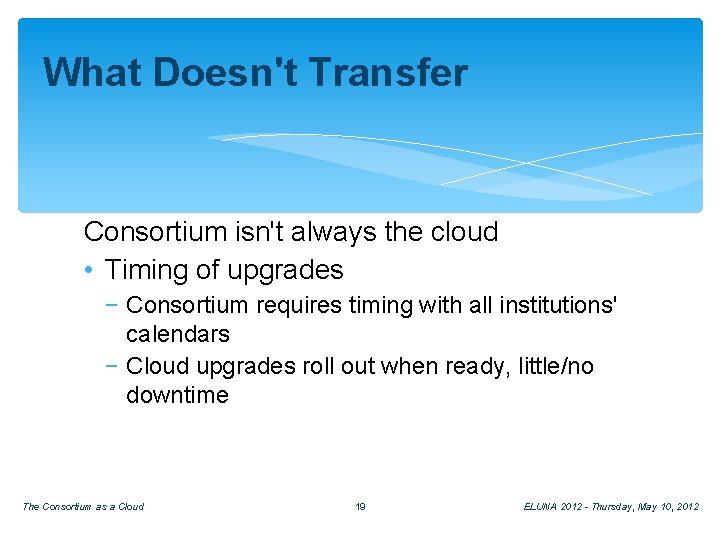 What Doesn't Transfer

Consortium isn't always the cloud

• Timing of upgrades

− Consortium requires timing with all institutions' calendars

− Cloud upgrades roll out when ready, little/no downtime

The Consortium as a Cloud

19

ELUNA 2012 - Thursday, May 10, 2012